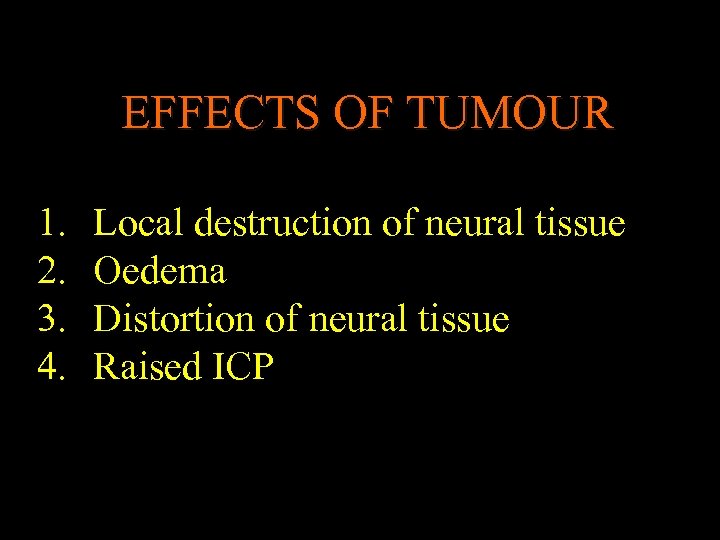 EFFECTS OF TUMOUR

1. Local destruction of neural tissue
2. Oedema
3. Distortion of neural tissue
4. Raised ICP